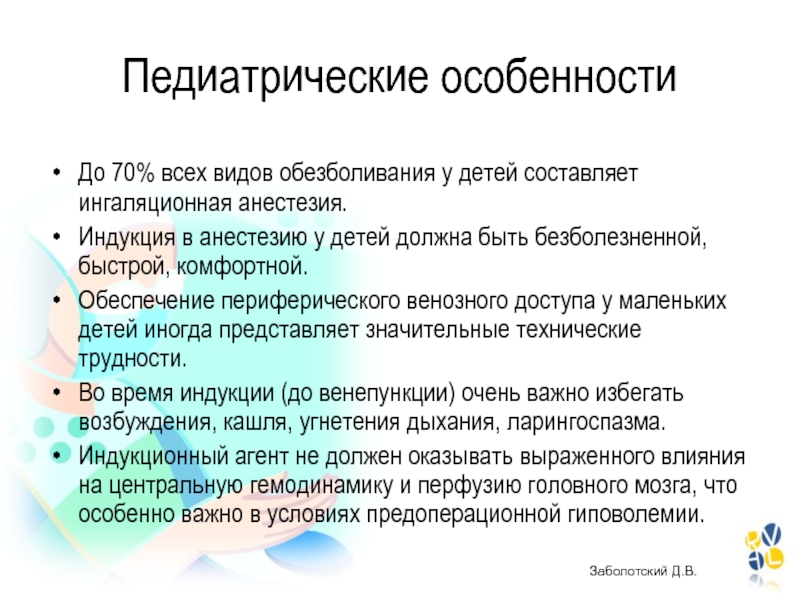 Педиатрические особенности

• До 70% всех видов обезболивания у детей составляет ингаляционная анестезия.
• Индукция в анестезию у детей должна быть безболезненной, быстрой, комфортной.
• Обеспечение периферического венозного доступа у маленьких детей иногда представляет значительные технические трудности.
• Во время индукции (до венепункции) очень важно избегать возбуждения, кашля, угнетения дыхания, ларингоспазма.
• Индукционный агент не должен оказывать выраженного влияния на центральную гемодинамику и перфузию головного мозга, что особенно важно в условиях предоперационной гиповолемии.

Заболотский Д.В.